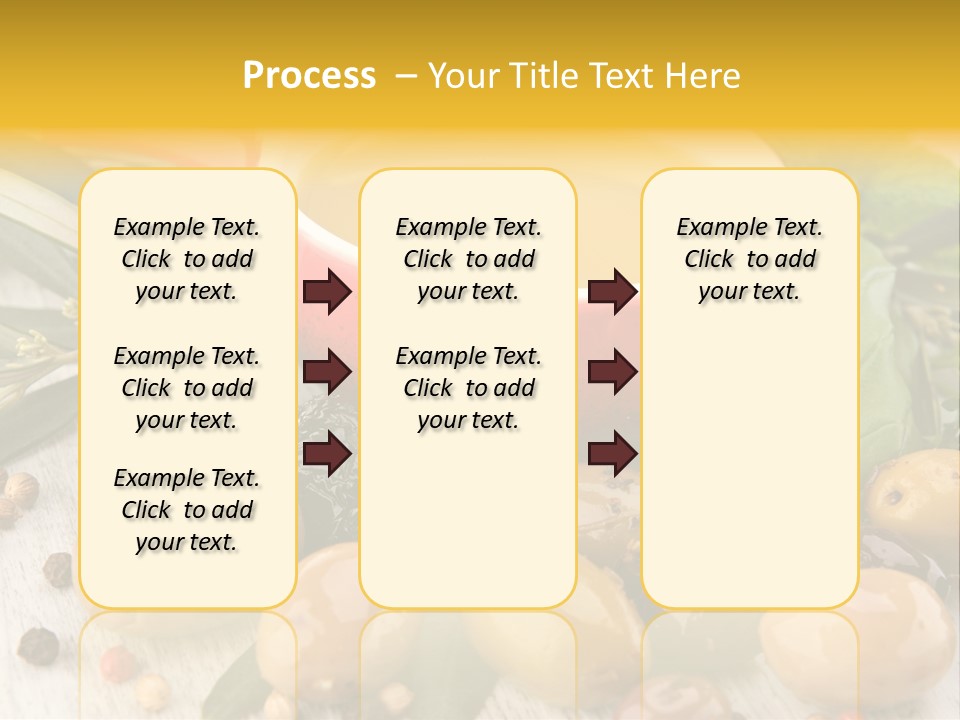 Process – Your Title Text Here

Example Text. Click to add your text.

Example Text. Click to add your text.

Example Text. Click to add your text.

Example Text. Click to add your text.

Example Text. Click to add your text.

Example Text. Click to add your text.